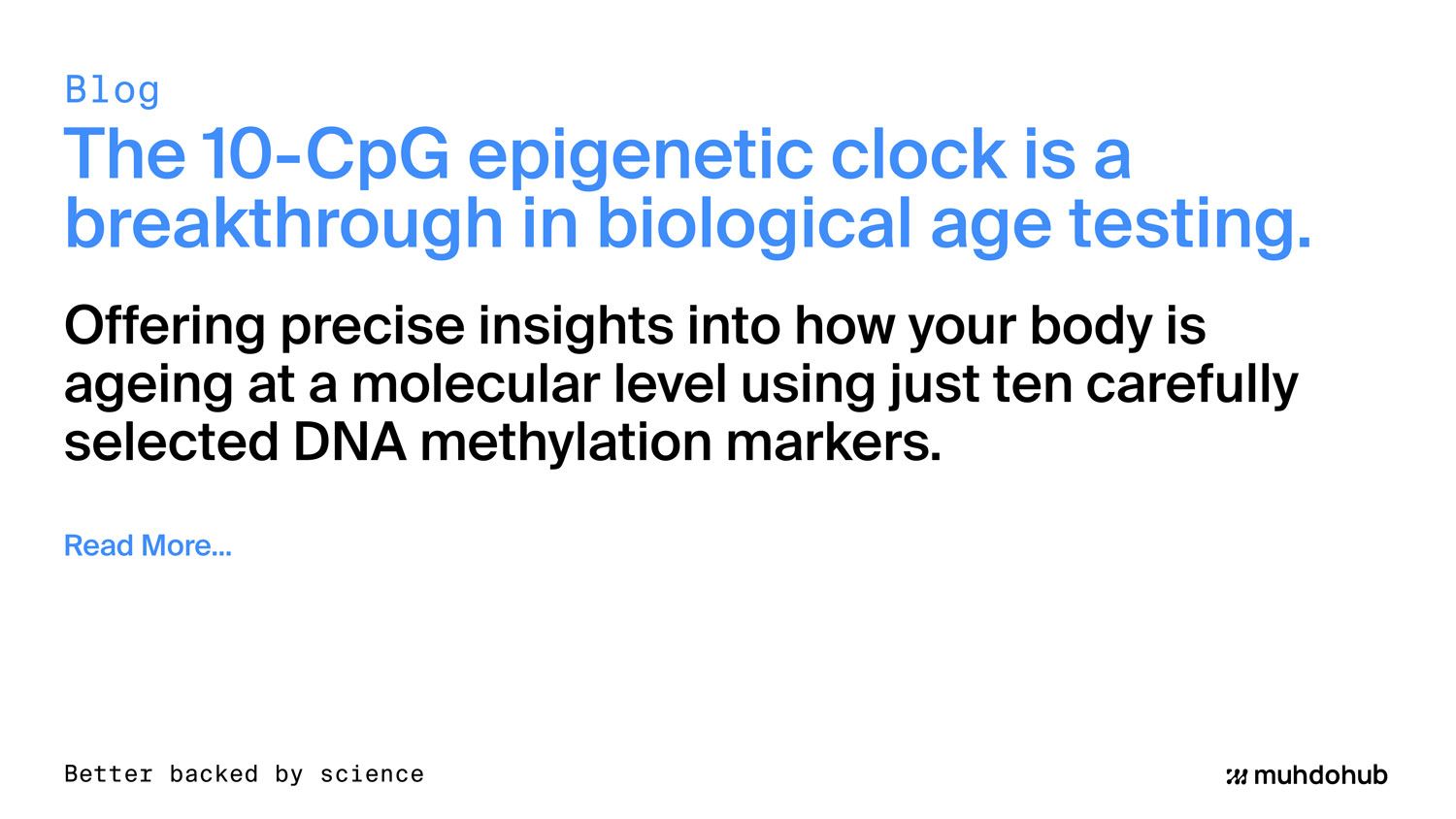 Blog

The 10-CpG epigenetic clock is a breakthrough in biological age testing.

Offering precise insights into how your body is ageing at a molecular level using just ten carefully selected DNA methylation markers.

Read More...

Better backed by science

muhdohub